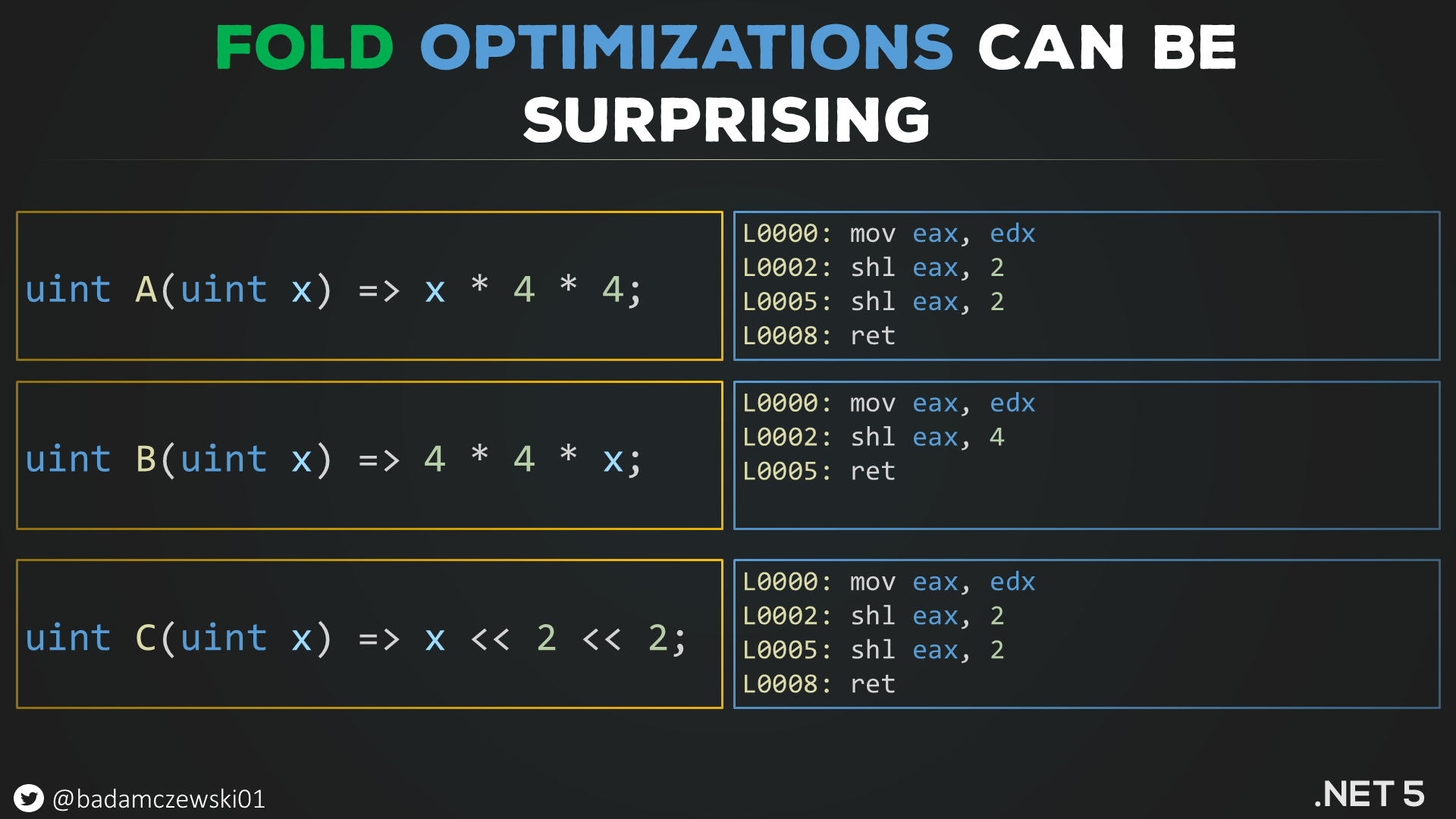 FOLD OPTIMIZATIONS CAN BE SURPRISING

uint A(uint x) => x * 4 * 4;

L0000: mov eax, edx
L0002: shl eax, 2
L0005: shl eax, 2
L0008: ret

uint B(uint x) => 4 * 4 * x;

L0000: mov eax, edx
L0002: shl eax, 4
L0005: ret

uint C(uint x) => x << 2 << 2;

L0000: mov eax, edx
L0002: shl eax, 2
L0005: shl eax, 2
L0008: ret

@badamczewski01

.NET 5